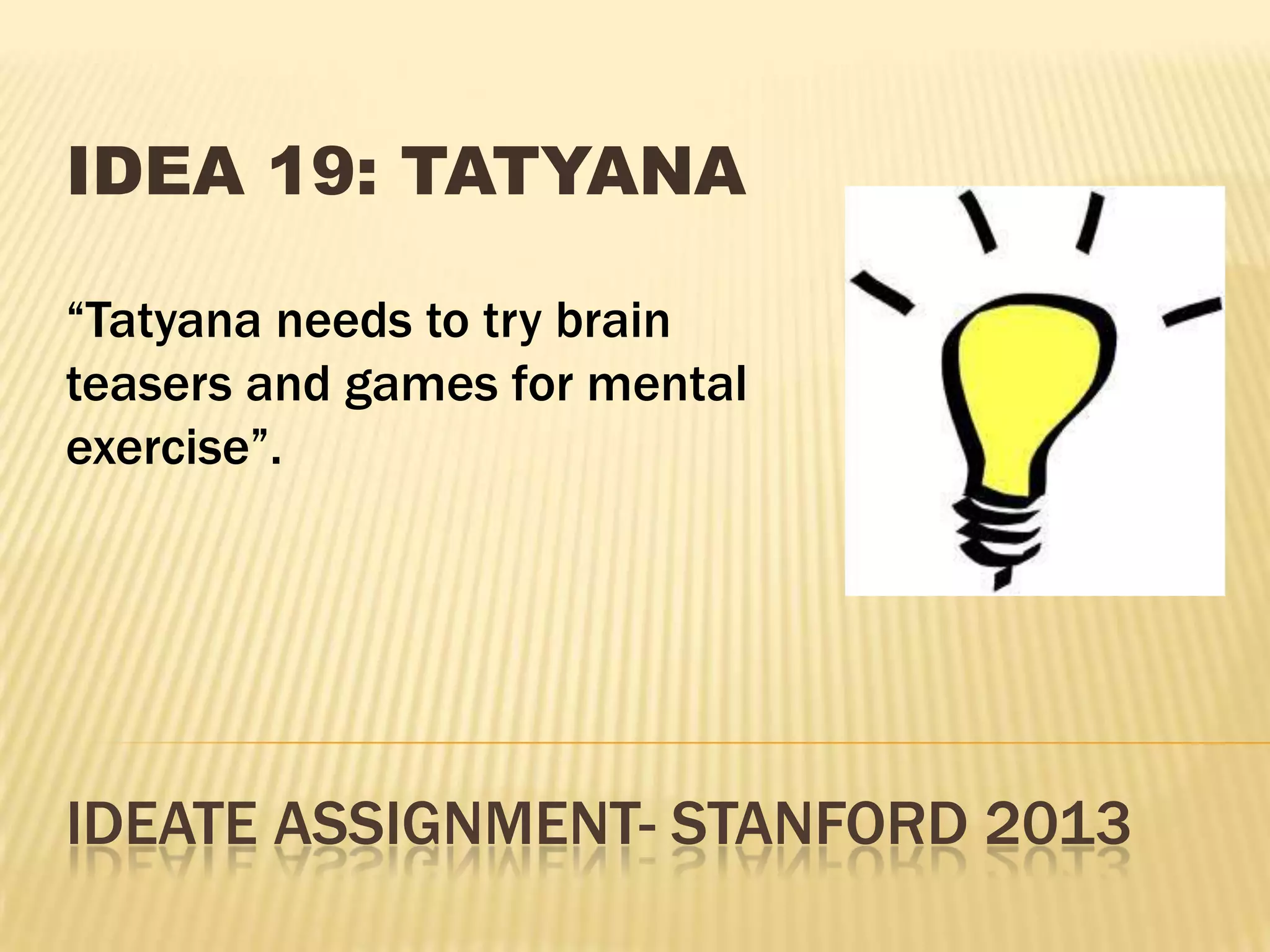 IDEA 19: TATYANA

“Tatyana needs to try brain teasers and games for mental exercise”.

IDEATE ASSIGNMENT- STANFORD 2013